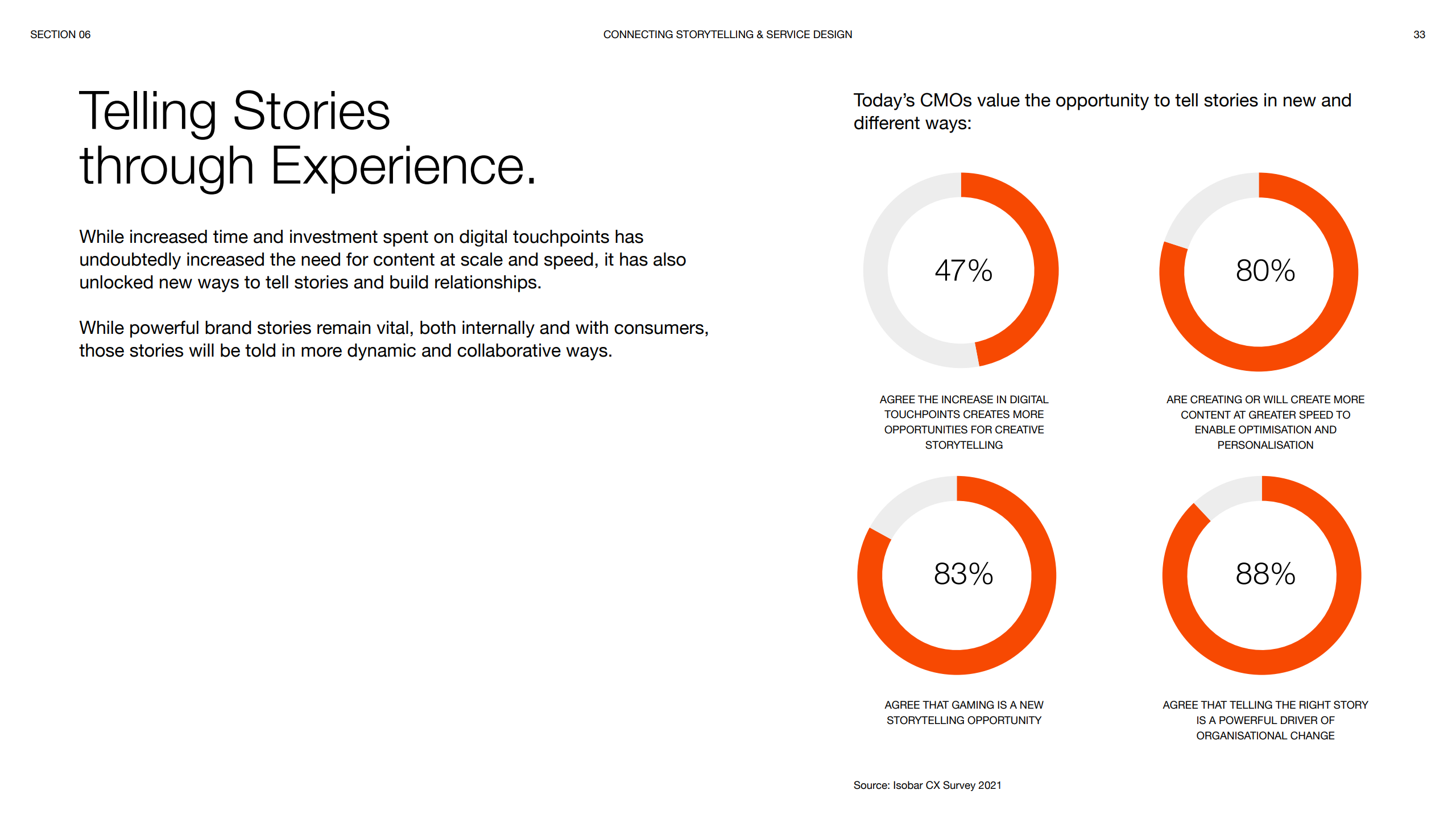 SECTION 06

CONNECTING STORYTELLING & SERVICE DESIGN

33

Telling Stories through Experience.

While increased time and investment spent on digital touchpoints has undoubtedly increased the need for content at scale and speed, it has also unlocked new ways to tell stories and build relationships.

While powerful brand stories remain vital, both internally and with consumers, those stories will be told in more dynamic and collaborative ways.

Today's CMOs value the opportunity to tell stories in new and different ways:

47%

AGREE THE INCREASE IN DIGITAL TOUCHPOINTS CREATES MORE OPPORTUNITIES FOR CREATIVE STORYTELLING

80%

ARE CREATING OR WILL CREATE MORE CONTENT AT GREATER SPEED TO ENABLE OPTIMISATION AND PERSONALISATION

83%

AGREE THAT GAMING IS A NEW STORYTELLING OPPORTUNITY

88%

AGREE THAT TELLING THE RIGHT STORY IS A POWERFUL DRIVER OF ORGANISATIONAL CHANGE

Source: Isobar CX Survey 2021